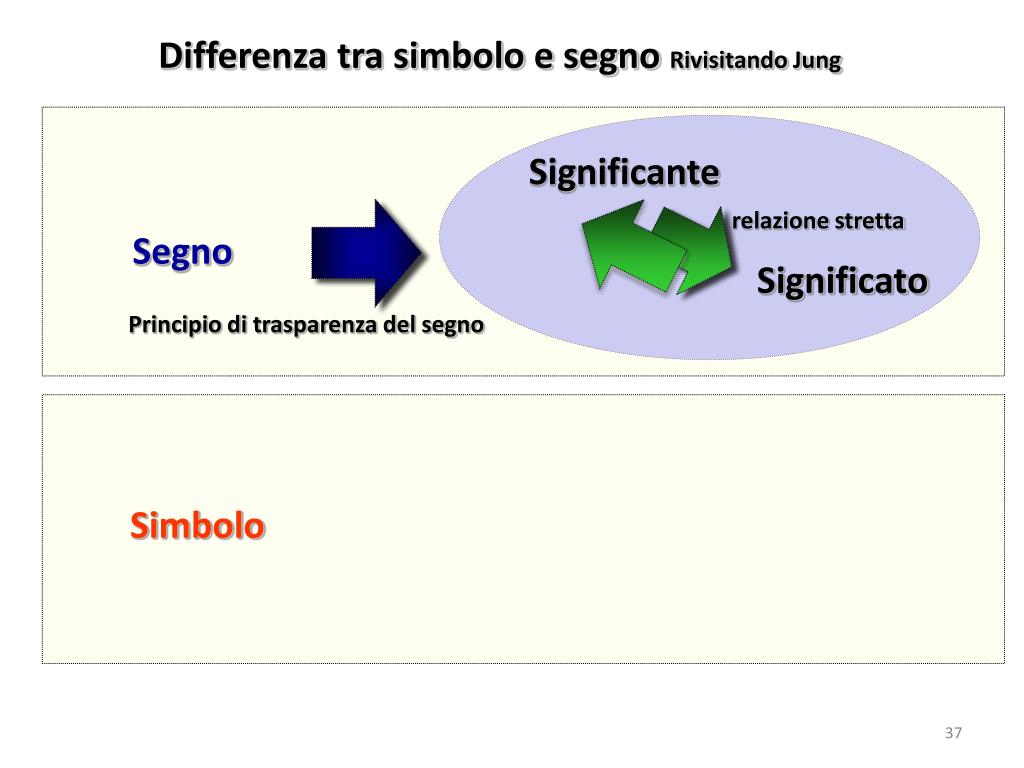 Differenza tra simbolo e segno Rivisitando Jung

Segno

Principio di trasparenza del segno

Significante

relazione stretta

Significato

Simbolo

37